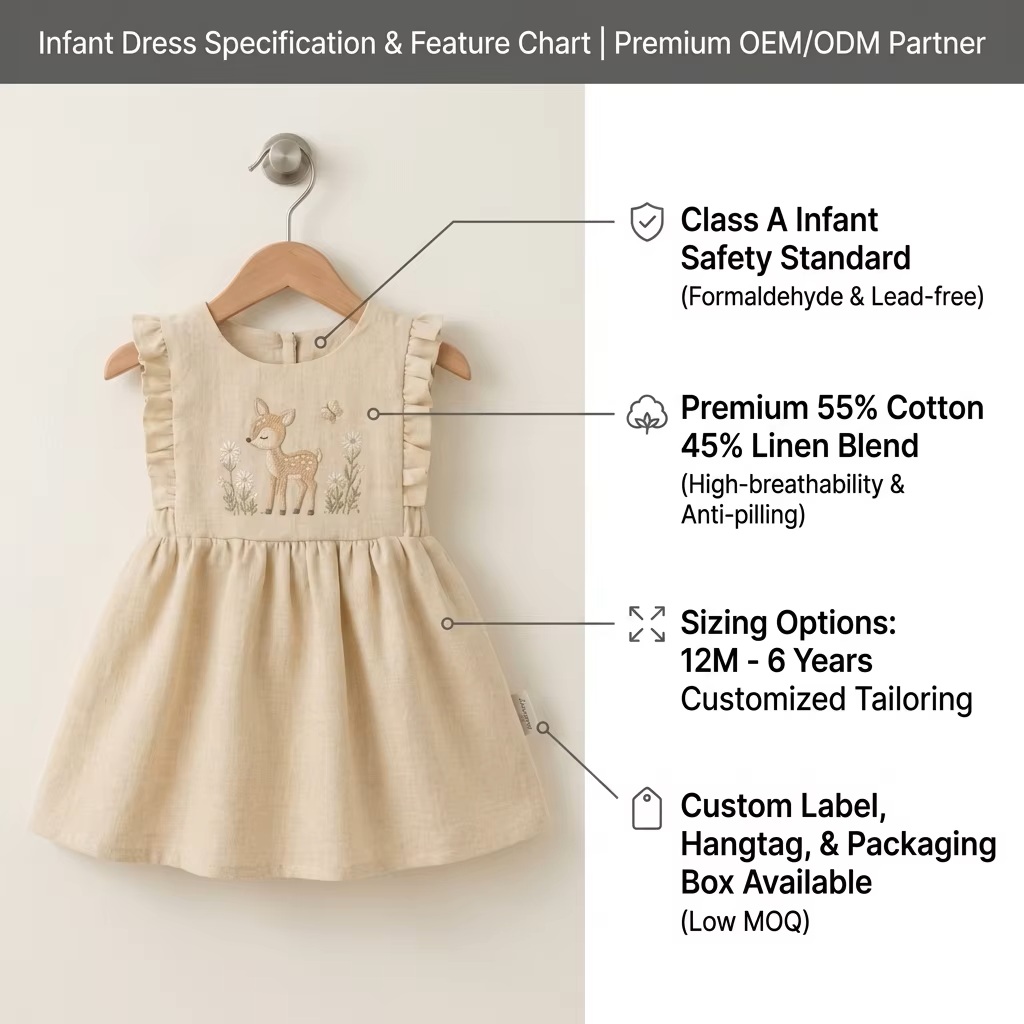 Infant Dress Specification & Feature Chart | Premium OEM/ODM Partner

Class A Infant Safety Standard
(Formaldehyde & Lead-free)

Premium 55% Cotton 45% Linen Blend
(High-breathability & Anti-pilling)

Sizing Options: 12M - 6 Years
Customized Tailoring

Custom Label, Hangtag, & Packaging Box Available
(Low MOQ)